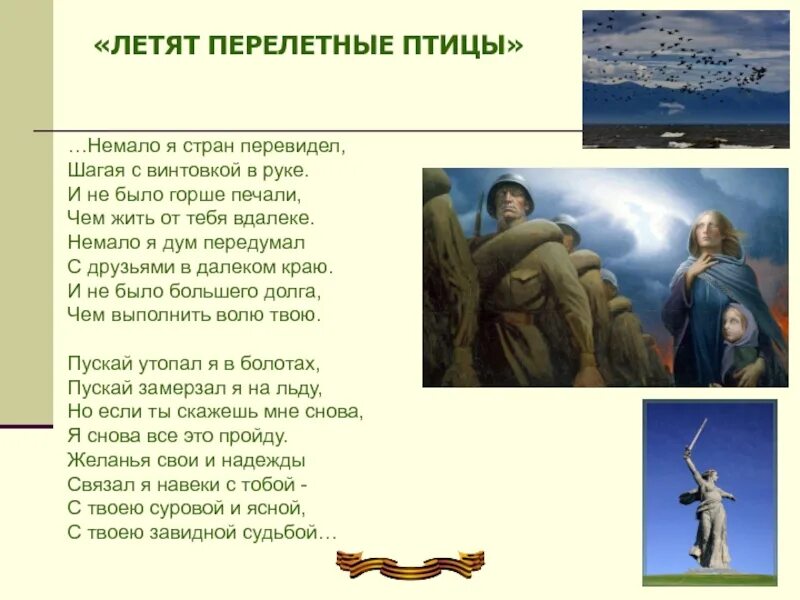 «ЛЕТЯТ ПЕРЕЛЕТНЫЕ ПТИЦЫ»

…Немало я стран перевидел,
Шагая с винтовкой в руке.
И не было горше печали,
Чем жить от тебя вдалеке.
Немало я дум передумал
С друзьями в далеком краю.
И не было большего долга,
Чем выполнить волю твою.

Пускай утопал я в болотах,
Пускай замерзал я на льду,
Но если ты скажешь мне снова,
Я снова все это пройду.
Желанья свои и надежды
Связал я навеки с тобой -
С твоею суровой и ясной,
С твоею завидной судьбой…